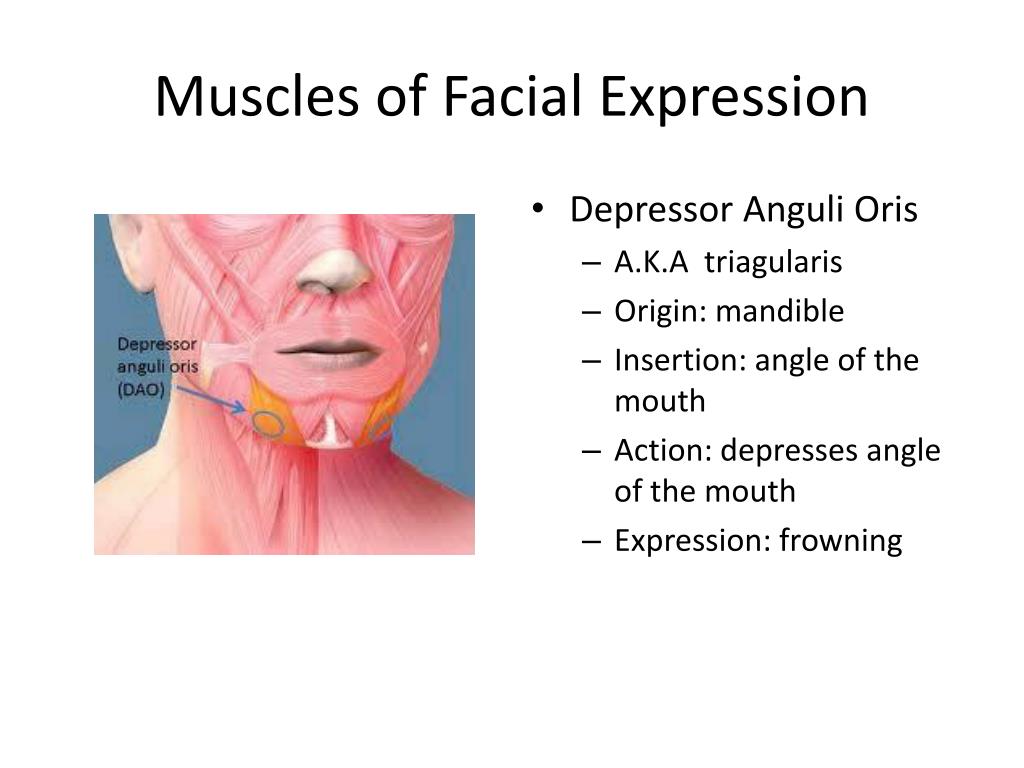 Muscles of Facial Expression

Depressor anguli oris (DAO)

• Depressor Anguli Oris
– A.K.A triagularis
– Origin: mandible
– Insertion: angle of the mouth
– Action: depresses angle of the mouth
– Expression: frowning